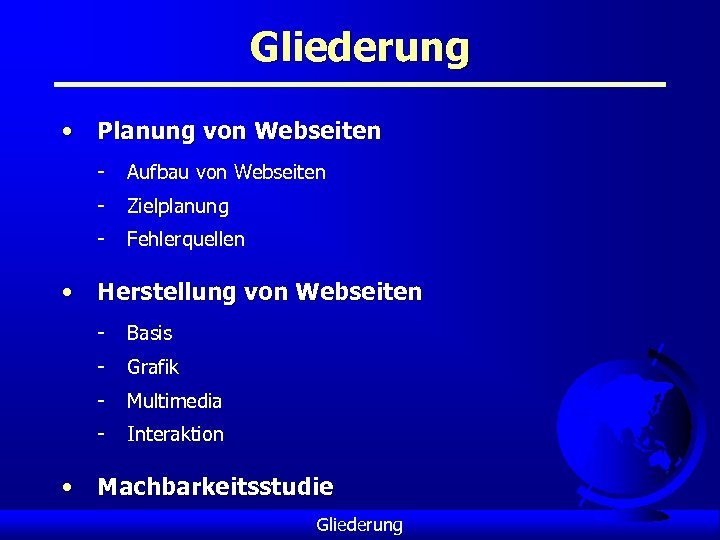 Gliederung

• Planung von Webseiten

- Aufbau von Webseiten
- Zielplanung
- Fehlerquellen

• Herstellung von Webseiten

- Basis
- Grafik
- Multimedia
- Interaktion

• Machbarkeitsstudie

Gliederung